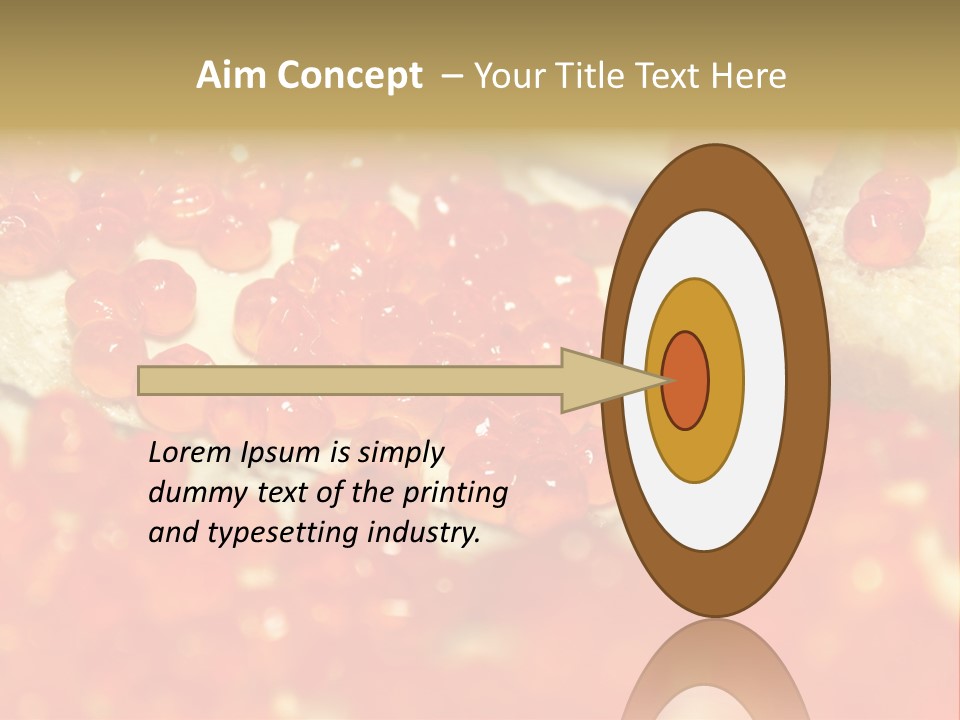 Aim Concept – Your Title Text Here

Lorem Ipsum is simply dummy text of the printing and typesetting industry.